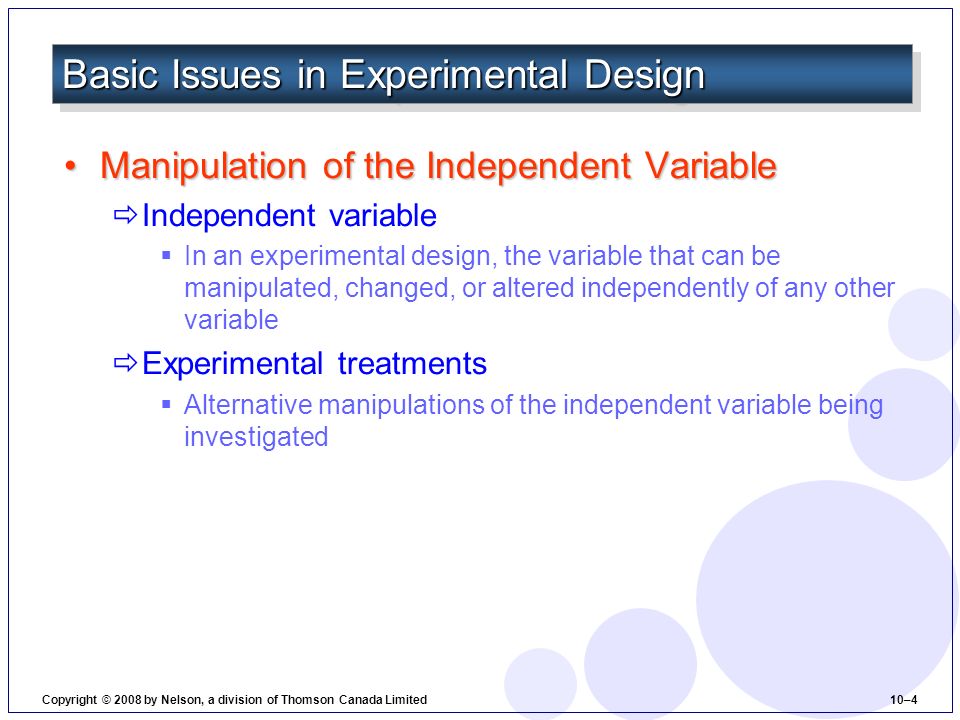 Basic Issues in Experimental Design

• Manipulation of the Independent Variable

⇨ Independent variable

▪ In an experimental design, the variable that can be manipulated, changed, or altered independently of any other variable

⇨ Experimental treatments

▪ Alternative manipulations of the independent variable being investigated

Copyright © 2008 by Nelson, a division of Thomson Canada Limited

10–4